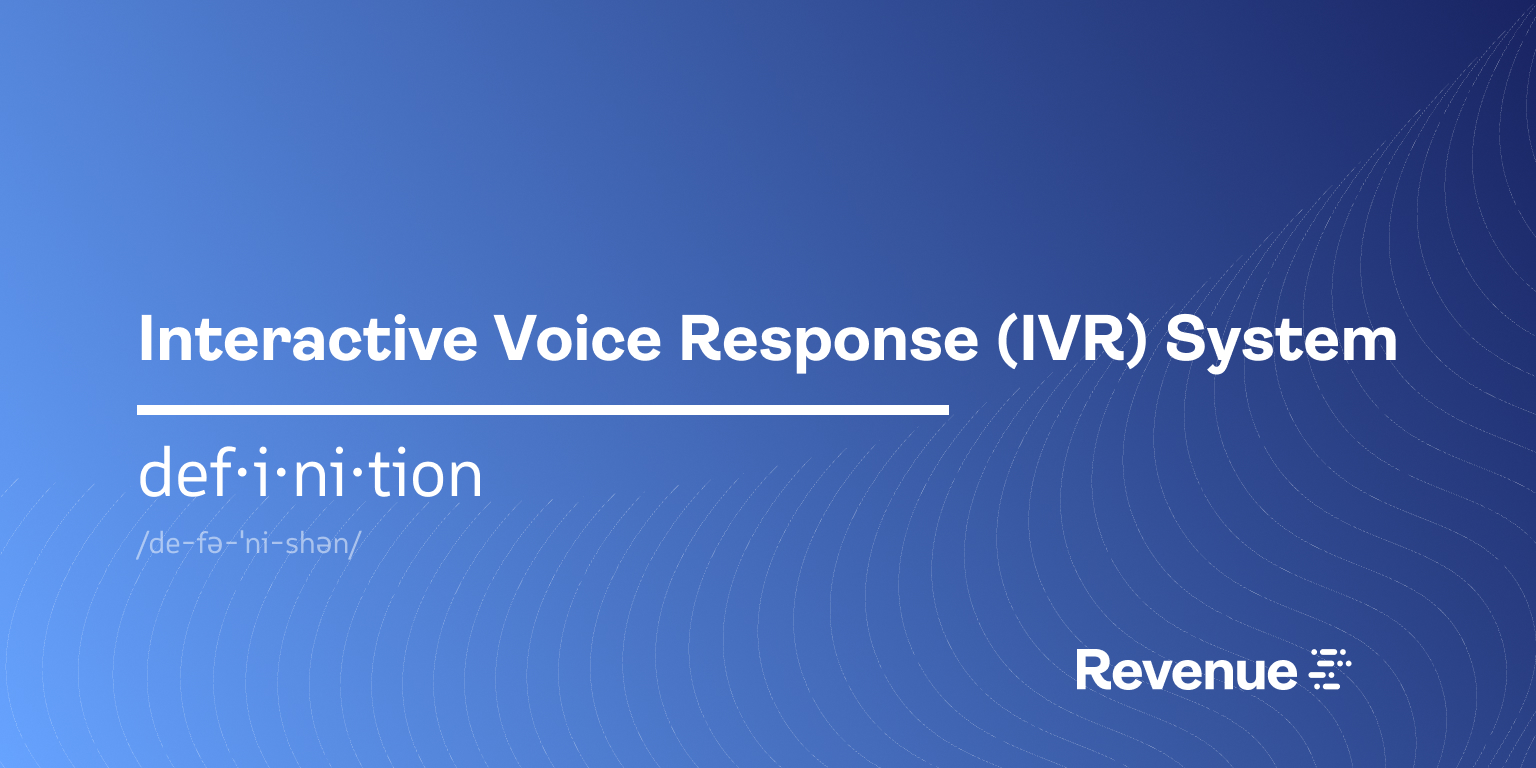 Interactive Voice Response (IVR) System

def·i·ni·tion

/de-fə-ˈni-shən/

Revenue